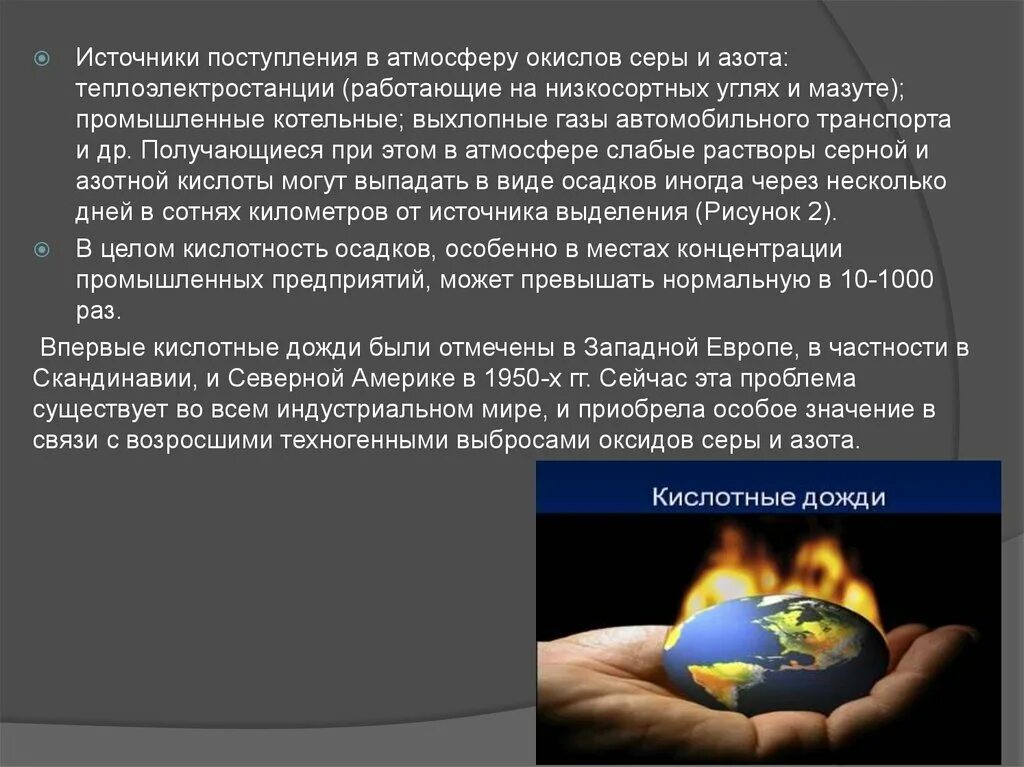 Источники поступления в атмосферу окислов серы и азота: теплоэлектростанции (работающие на низкосортных углях и мазуте); промышленные котельные; выхлопные газы автомобильного транспорта и др. Получающиеся при этом в атмосфере слабые растворы серной и азотной кислоты могут выпадать в виде осадков иногда через несколько дней в сотнях километров от источника выделения (Рисунок 2).

В целом кислотность осадков, особенно в местах концентрации промышленных предприятий, может превышать нормальную в 10-1000 раз.

Впервые кислотные дожди были отмечены в Западной Европе, в частности в Скандинавии, и Северной Америке в 1950-х гг. Сейчас эта проблема существует во всем индустриальном мире, и приобрела особое значение в связи с возросшими техногенными выбросами оксидов серы и азота.

Кислотные дожди